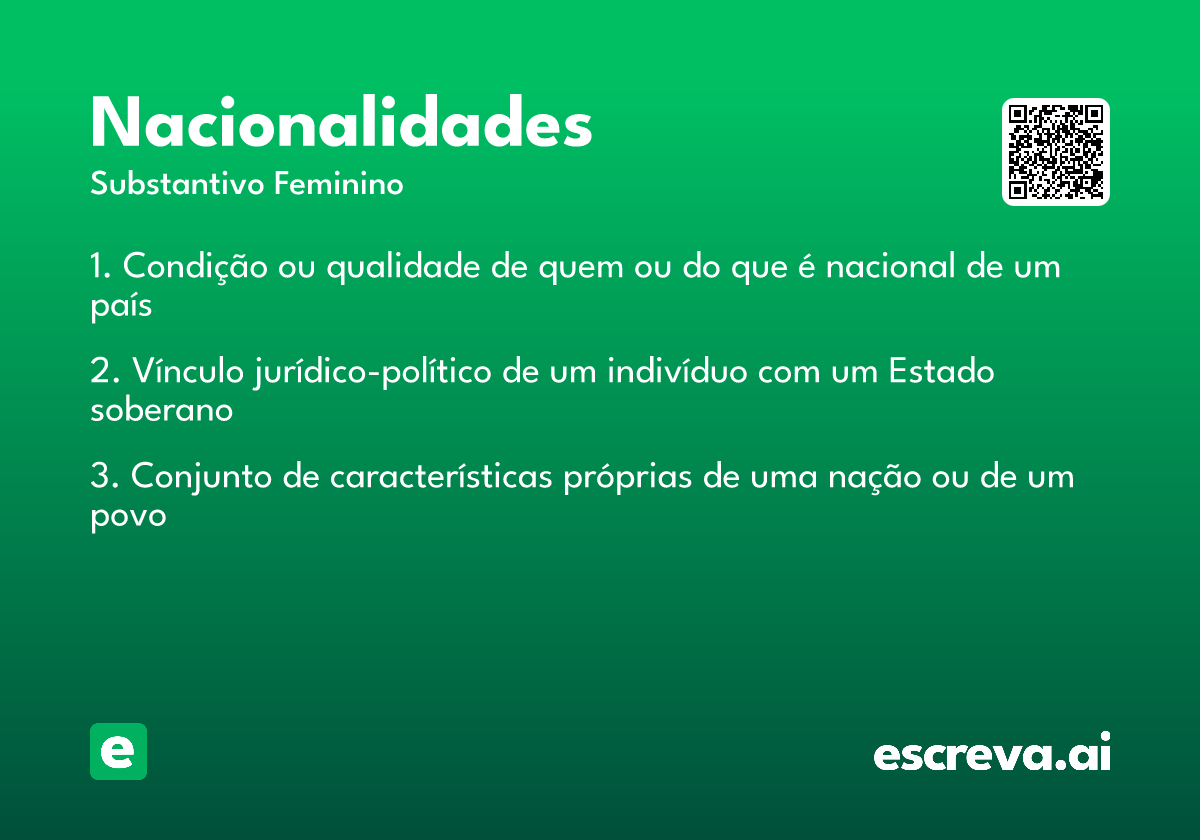 Nacionalidades
Substantivo Feminino

1. Condição ou qualidade de quem ou do que é nacional de um país

2. Vínculo jurídico-político de um indivíduo com um Estado soberano

3. Conjunto de características próprias de uma nação ou de um povo

e

escreva.ai